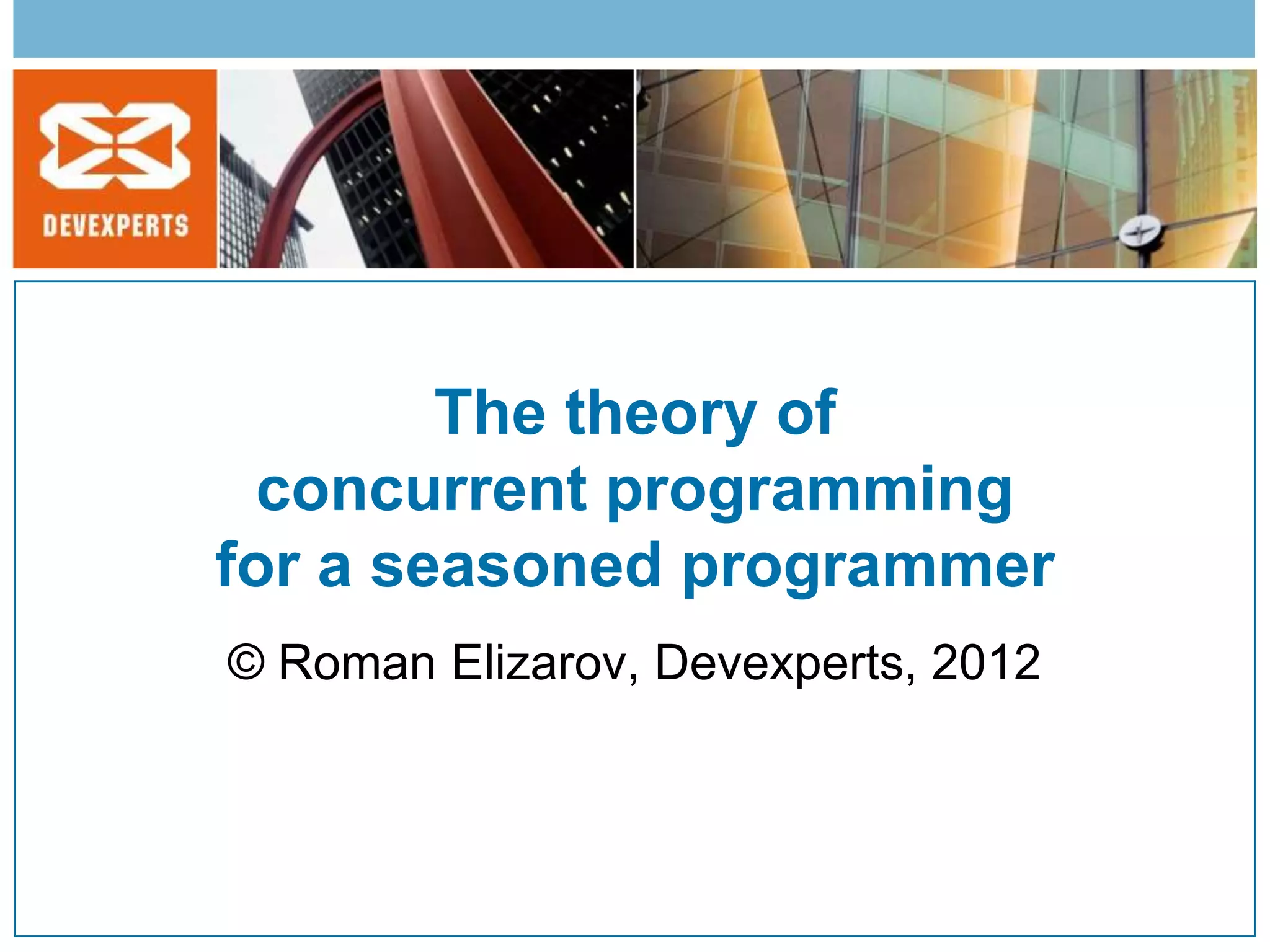 DEVEXPERTS

The theory of concurrent programming for a seasoned programmer

© Roman Elizarov, Devexperts, 2012